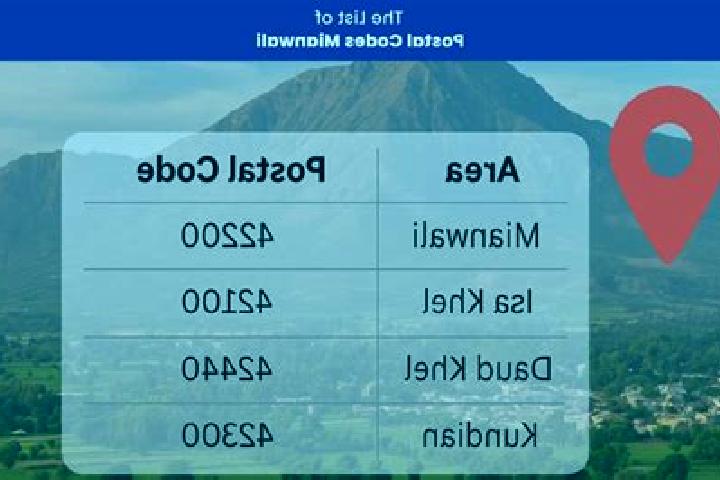 The List of
Postal Codes Mianwali

| Area | Postal Code |
|---|---|
| Mianwali | 42200 |
| Isa Khel | 42100 |
| Daud Khel | 42440 |
| Kundian | 42300 |